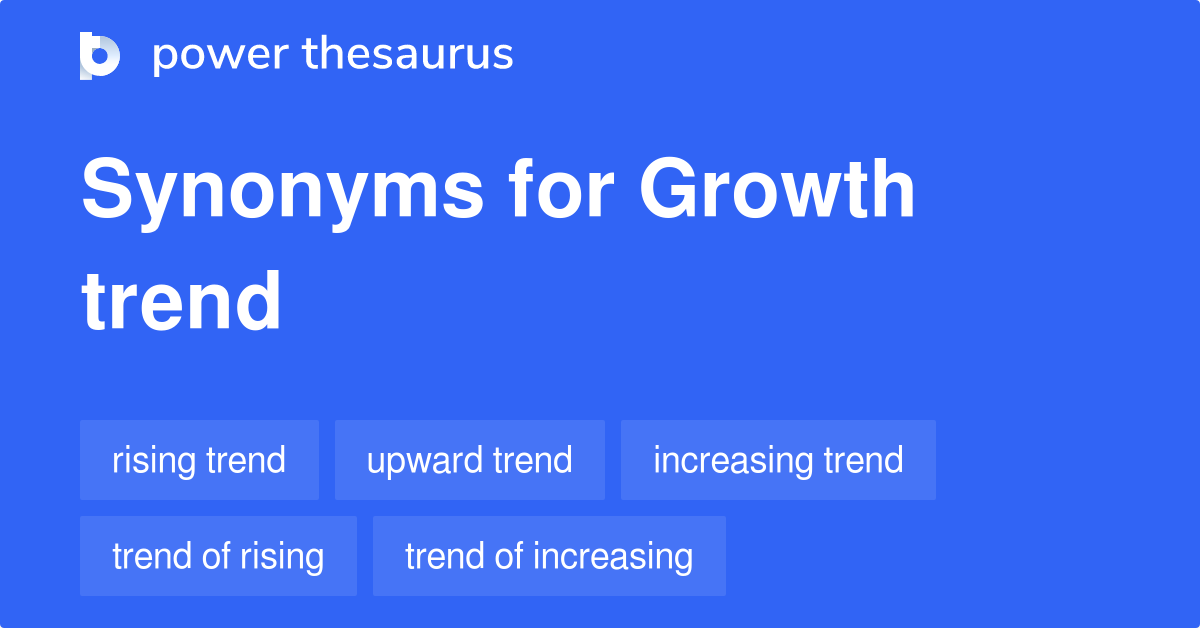 power thesaurus

Synonyms for Growth trend

rising trend
upward trend
increasing trend
trend of rising
trend of increasing